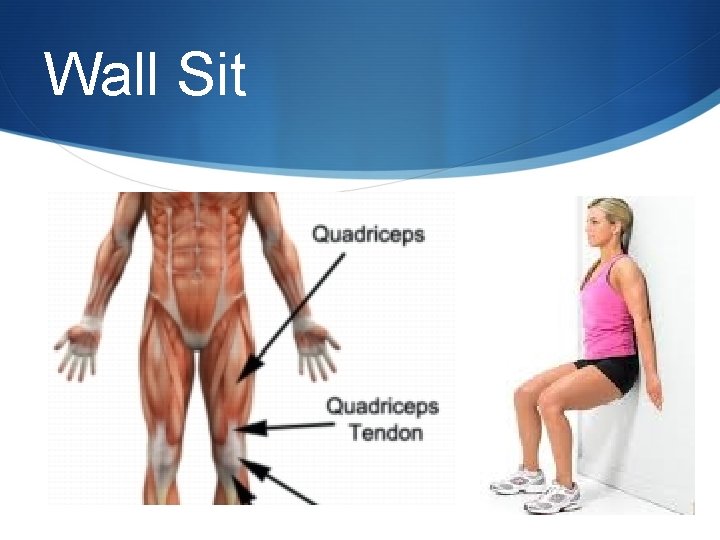 Wall Sit

Quadriceps

Quadriceps Tendon